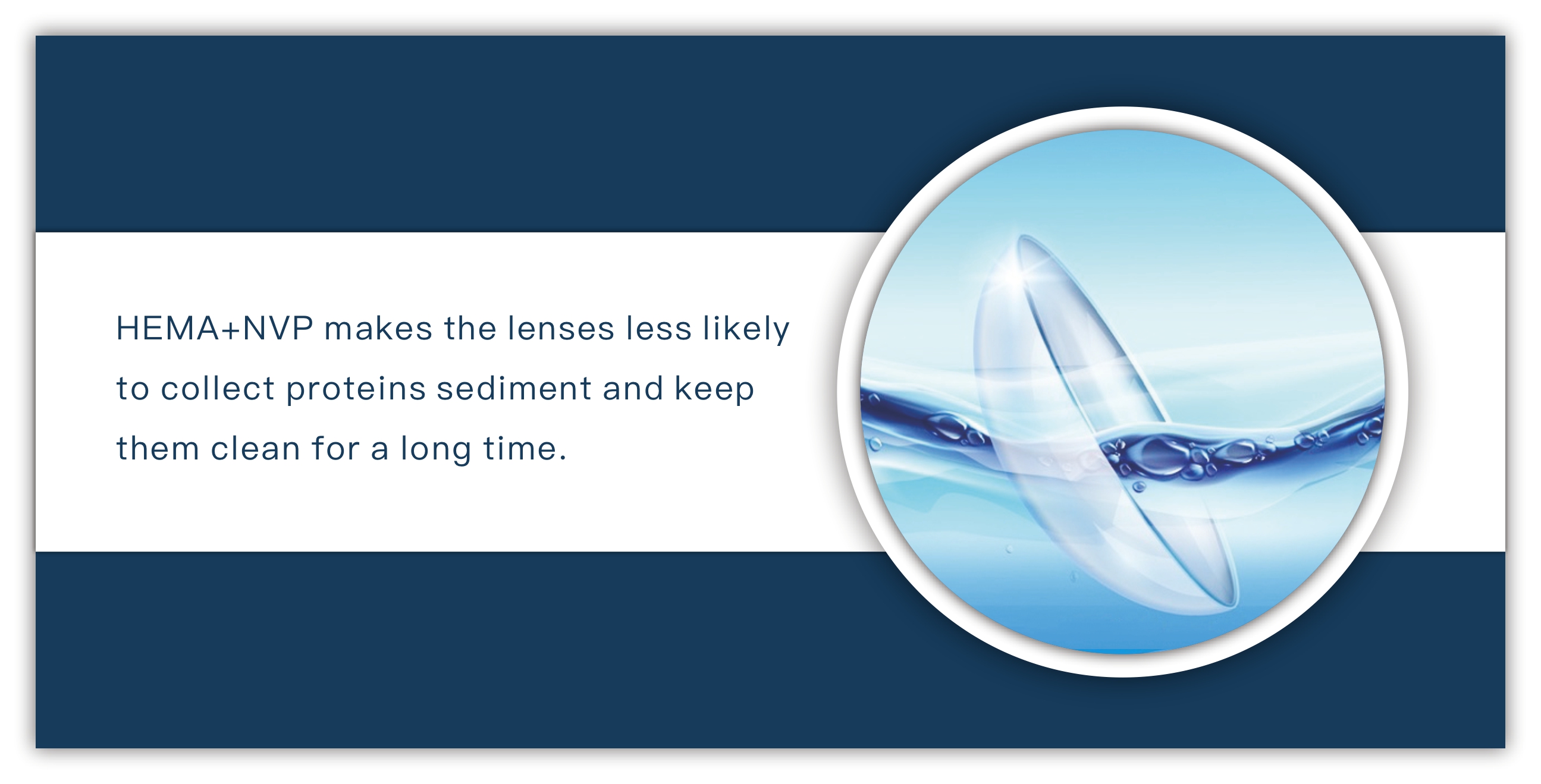 HEMA+NVP makes the lenses less likely to collect proteins sediment and keep them clean for a long time.